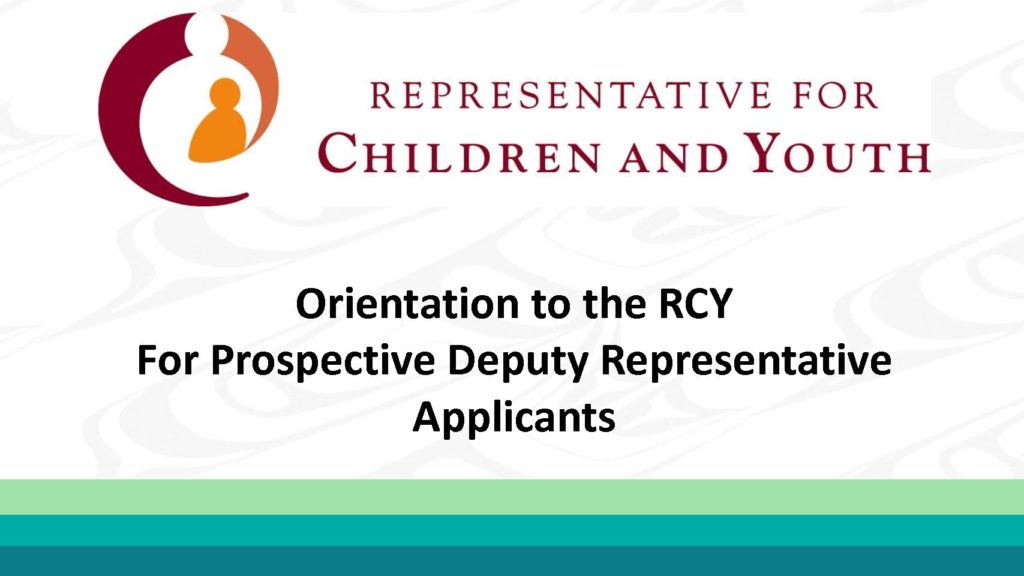 REPRESENTATIVE FOR
CHILDREN AND YOUTH

Orientation to the RCY
For Prospective Deputy Representative Applicants